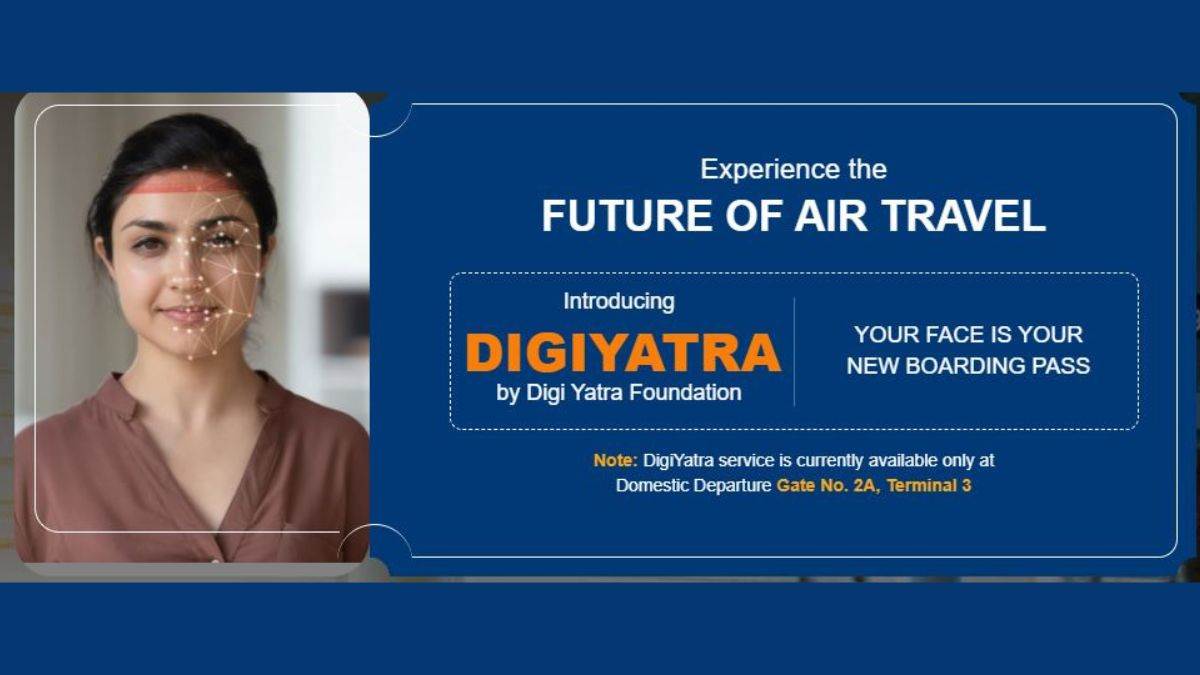 Experience the
FUTURE OF AIR TRAVEL

Introducing
DIGIYATRA
by Digi Yatra Foundation

YOUR FACE IS YOUR NEW BOARDING PASS

Note: DigiYatra service is currently available only at Domestic Departure Gate No. 2A, Terminal 3